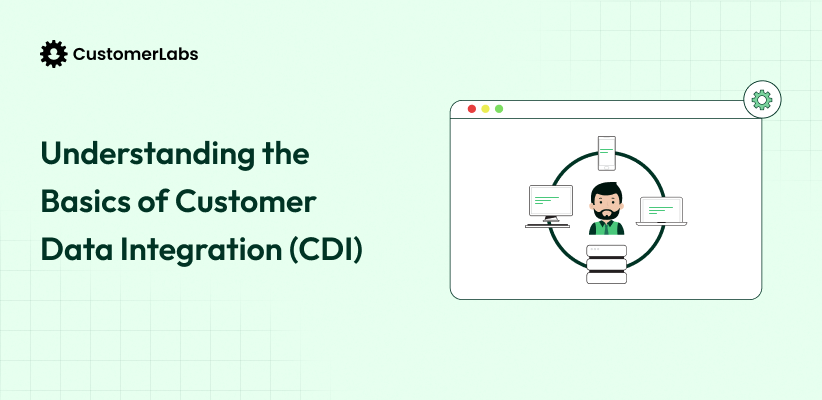 CustomerLabs

Understanding the Basics of Customer Data Integration (CDI)